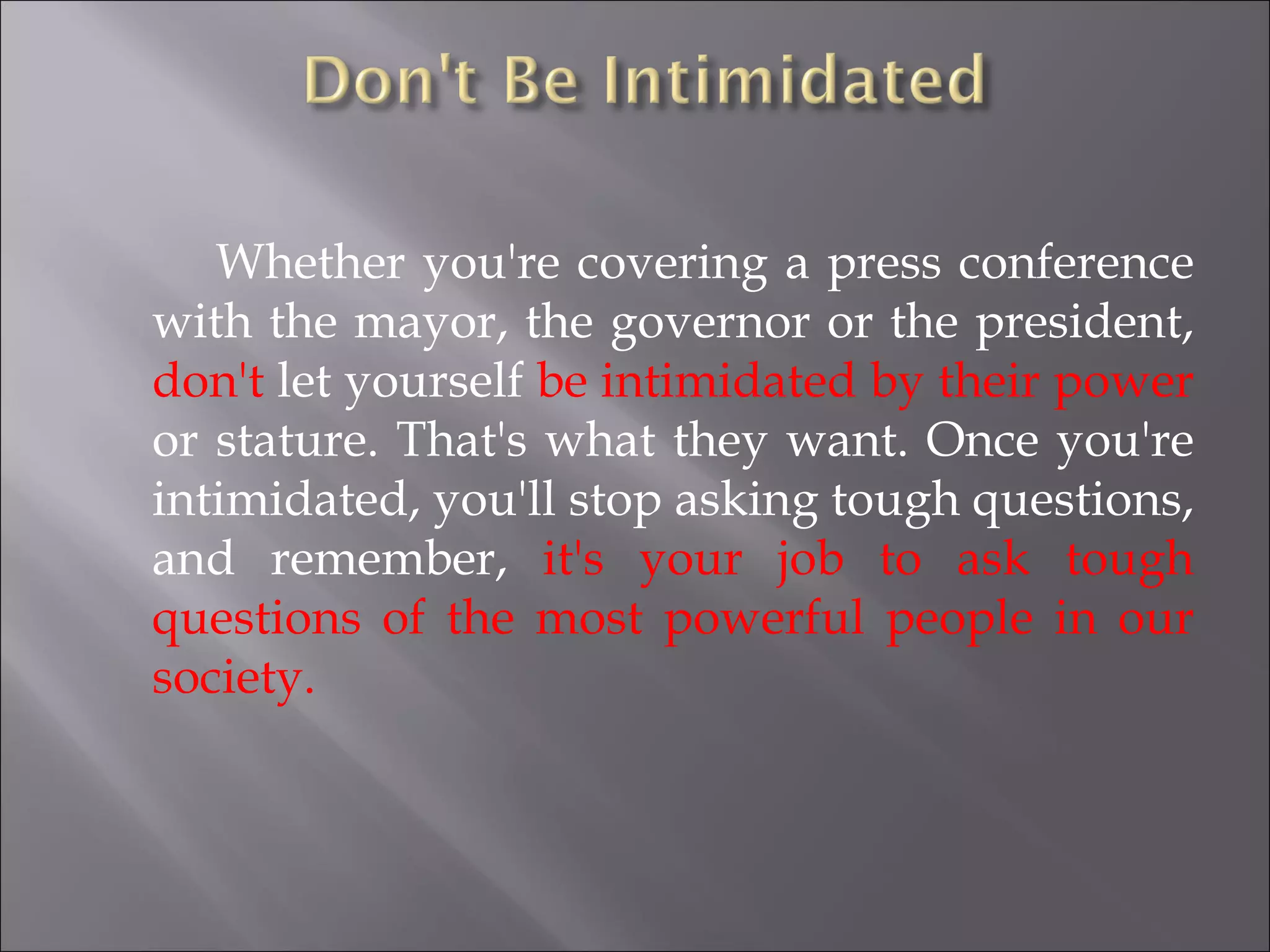 Don't Be Intimidated

Whether you're covering a press conference with the mayor, the governor or the president, don't let yourself be intimidated by their power or stature. That's what they want. Once you're intimidated, you'll stop asking tough questions, and remember, it's your job to ask tough questions of the most powerful people in our society.